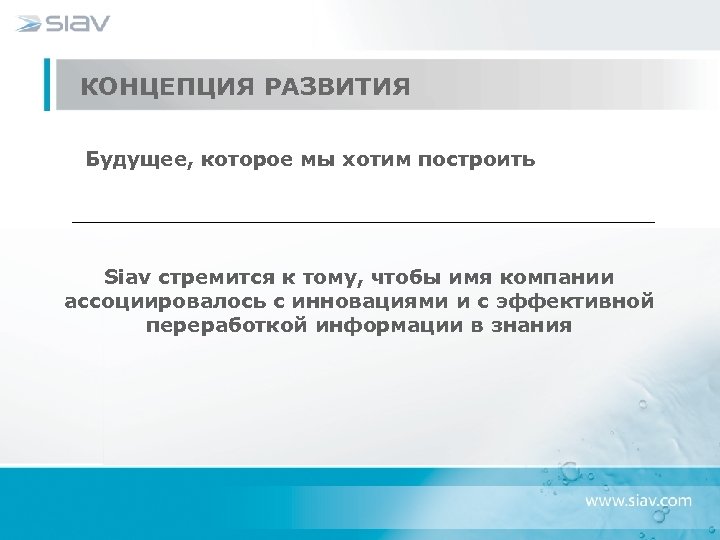 siav

КОНЦЕПЦИЯ РАЗВИТИЯ

Будущее, которое мы хотим построить

Siav стремится к тому, чтобы имя компании ассоциировалось с инновациями и с эффективной переработкой информации в знания

www.siav.com